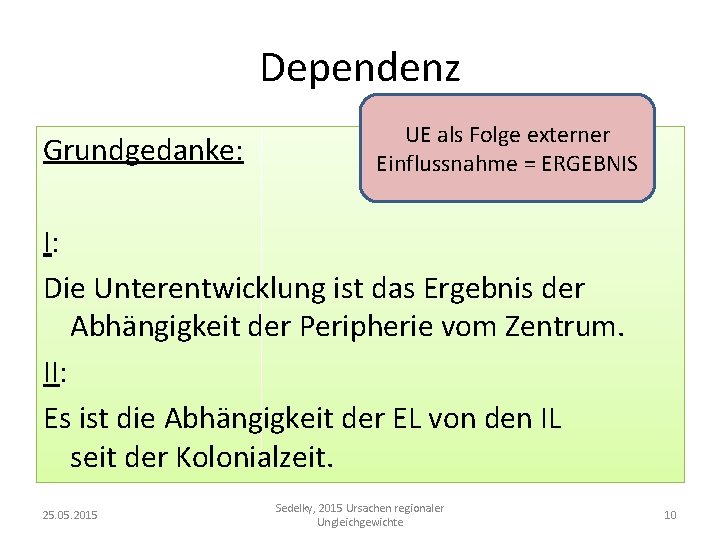 Dependenz

UE als Folge externer Einflussnahme = ERGEBNIS

Grundgedanke:

I:

Die Unterentwicklung ist das Ergebnis der Abhängigkeit der Peripherie vom Zentrum.

II:

Es ist die Abhängigkeit der EL von den IL seit der Kolonialzeit.

25.05.2015

Sedelky, 2015 Ursachen regionaler Ungleichgewichte

10